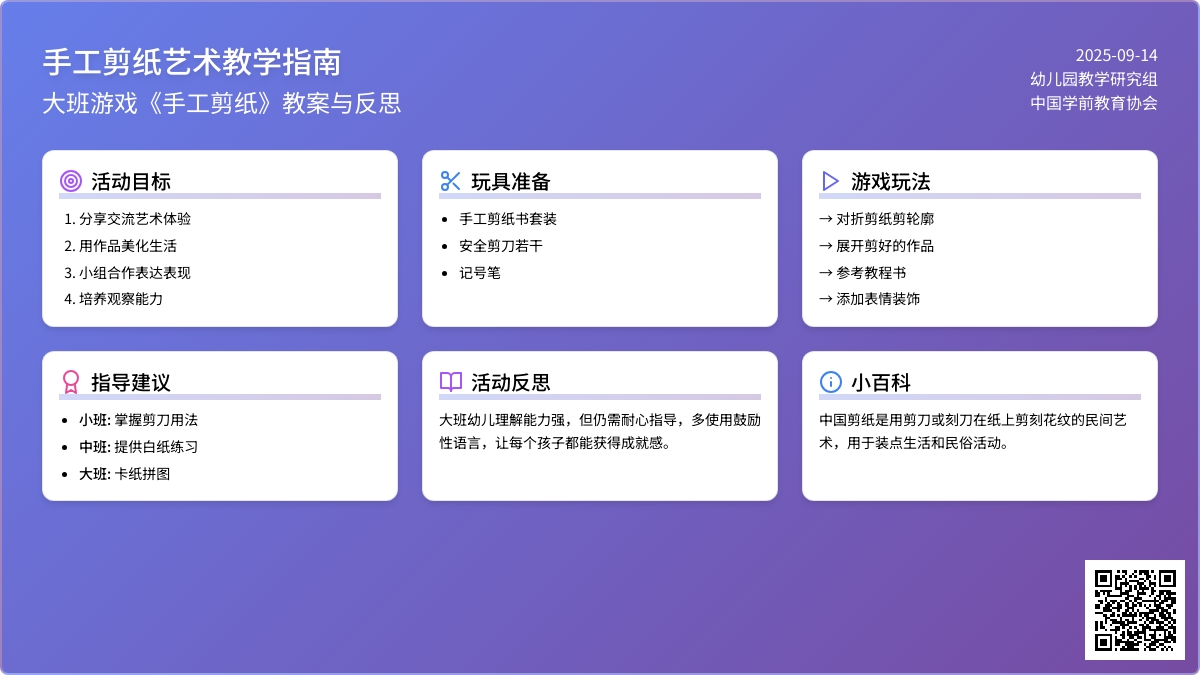 手工剪纸艺术教学指南
大班游戏《手工剪纸》教案与反思

2025-09-14
幼儿园教学研究组
中国学前教育协会

活动目标
1. 分享交流艺术体验
2. 用作品美化生活
3. 小组合作表达表现
4. 培养观察能力

玩具准备
- 手工剪纸书套装
- 安全剪刀若干
- 记号笔

游戏玩法
→ 对折剪纸剪轮廓
→ 展开剪好的作品
→ 参考教程书
→ 添加表情装饰

指导建议
- 小班: 掌握剪刀用法
- 中班: 提供白纸练习
- 大班: 卡纸拼图

活动反思
大班幼儿理解能力强，但仍需耐心指导，多使用鼓励性语言，让每个孩子都能获得成就感。

小百科
中国剪纸是用剪刀或刻刀在纸上剪刻花纹的民间艺术，用于装点生活和民俗活动。